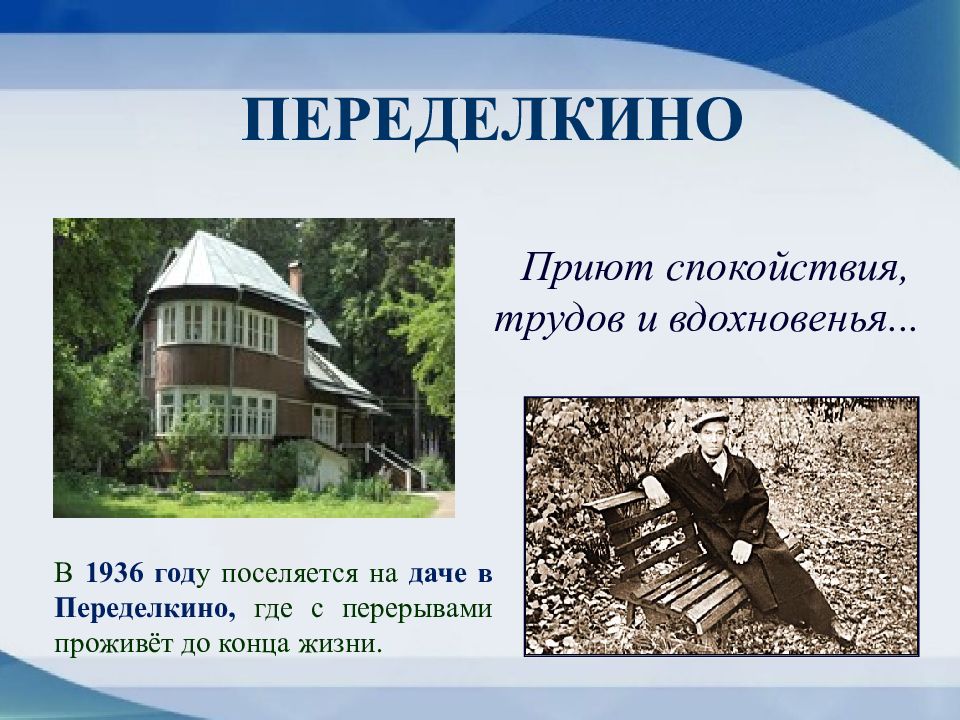 ПЕРЕДЕЛКИНО

Приют спокойствия, трудов и вдохновенья...

В 1936 году поселяется на даче в Переделкино, где с перерывами проживёт до конца жизни.